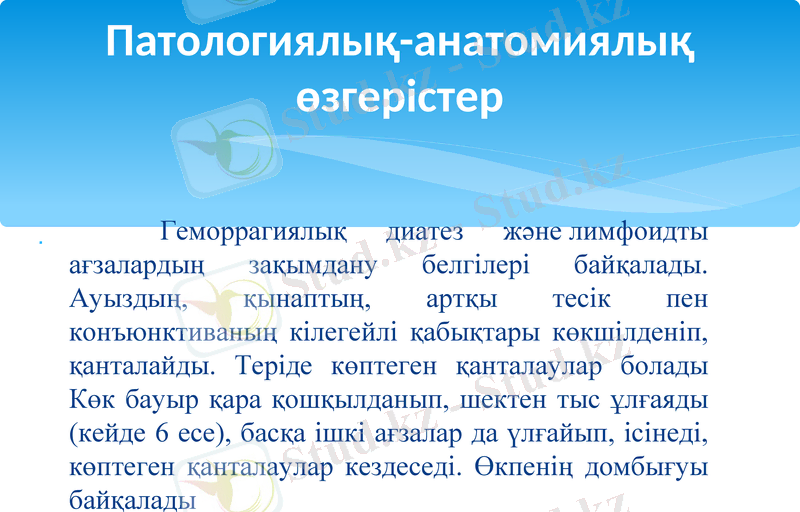 Патологиялық-анатомиялық өзгерістер

Геморрагиялық диатез және лимфоидты ағзалардың зақымдану белгілері байқалады. Ауыздың, қынаптың, артқы тесік пен конъюнктиваның кілегейлі қабықтары көкшілденіп, қанталайды. Теріде көптеген қанталаулар болады Көк бауыр қара қошқылданып, шектен тыс ұлғаяды (кейде 6 есе), басқа ішкі ағзалар да үлғайып, ісінеді, көптеген қанталаулар кездеседі. Өкпенің домбығуы байқалады

Stud.kz